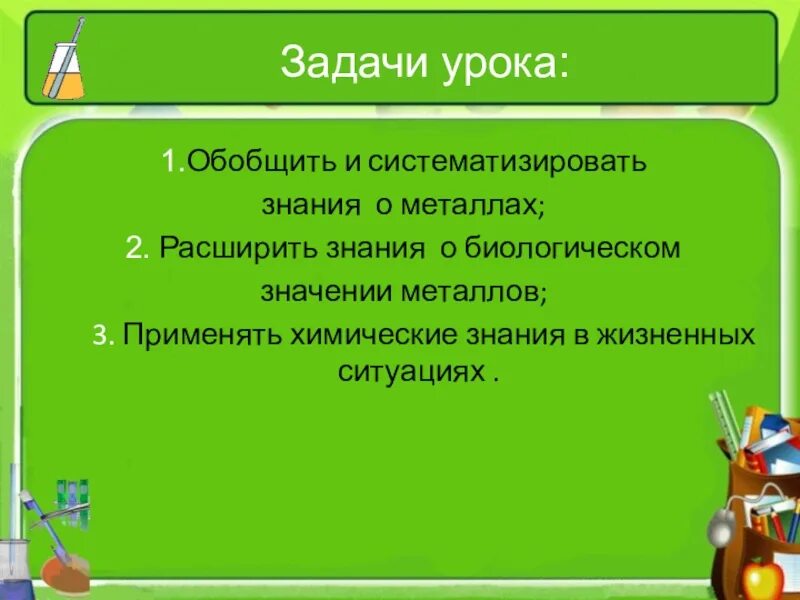 Задачи урока:

1.Обобщить и систематизировать знания о металлах;

2. Расширить знания о биологическом значении металлов;

3. Применять химические знания в жизненных ситуациях .